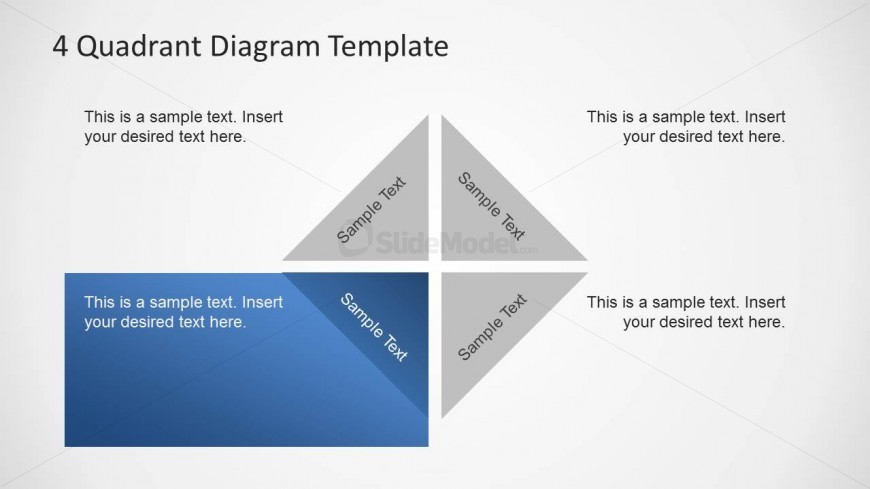 4 Quadrant Diagram Template

This is a sample text. Insert your desired text here.

Sample Text

Sample Text

This is a sample text. Insert your desired text here.

SlideModel.com

This is a sample text. Insert your desired text here.

Sample Text

Sample Text

This is a sample text. Insert your desired text here.